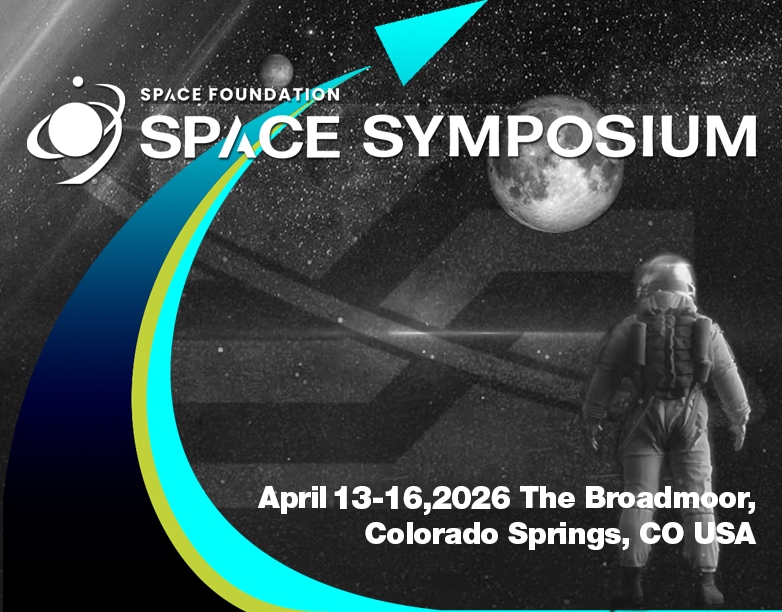 SPACE FOUNDATION
SPACE SYMPOSIUM

April 13-16,2026 The Broadmoor, Colorado Springs, CO USA